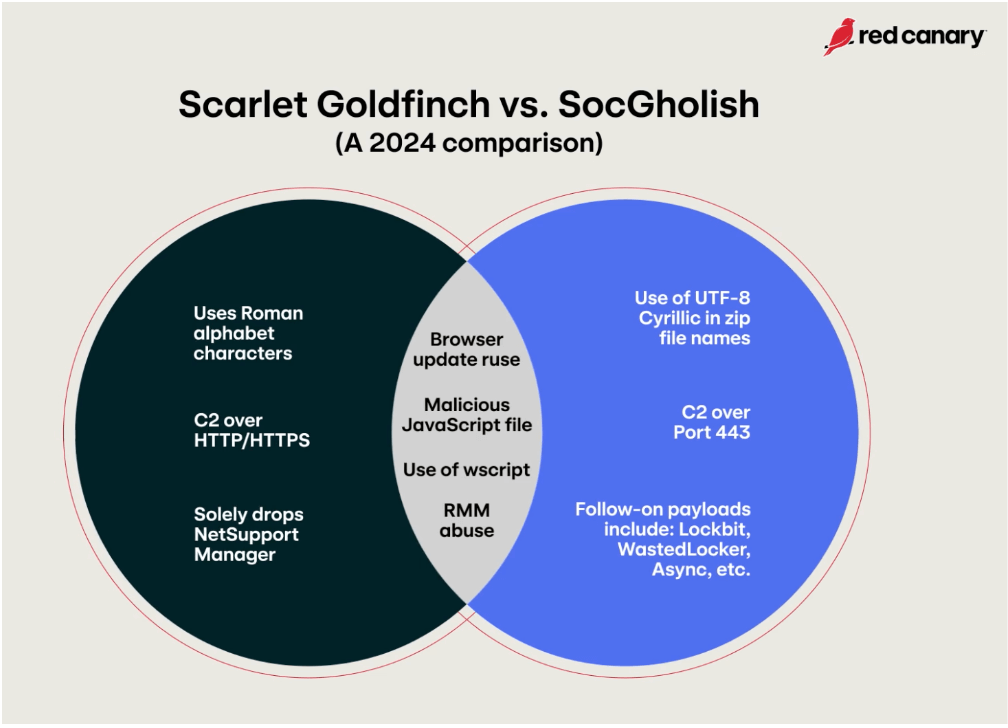 red canary

Scarlet Goldfinch vs. SocGholish
(A 2024 comparison)

Uses Roman alphabet characters

C2 over HTTP/HTTPS

Solely drops NetSupport Manager

Browser update ruse

Malicious JavaScript file

Use of wscript

RMM abuse

Use of UTF-8 Cyrillic in zip file names

C2 over Port 443

Follow-on payloads include: Lockbit, WastedLocker, Async, etc.